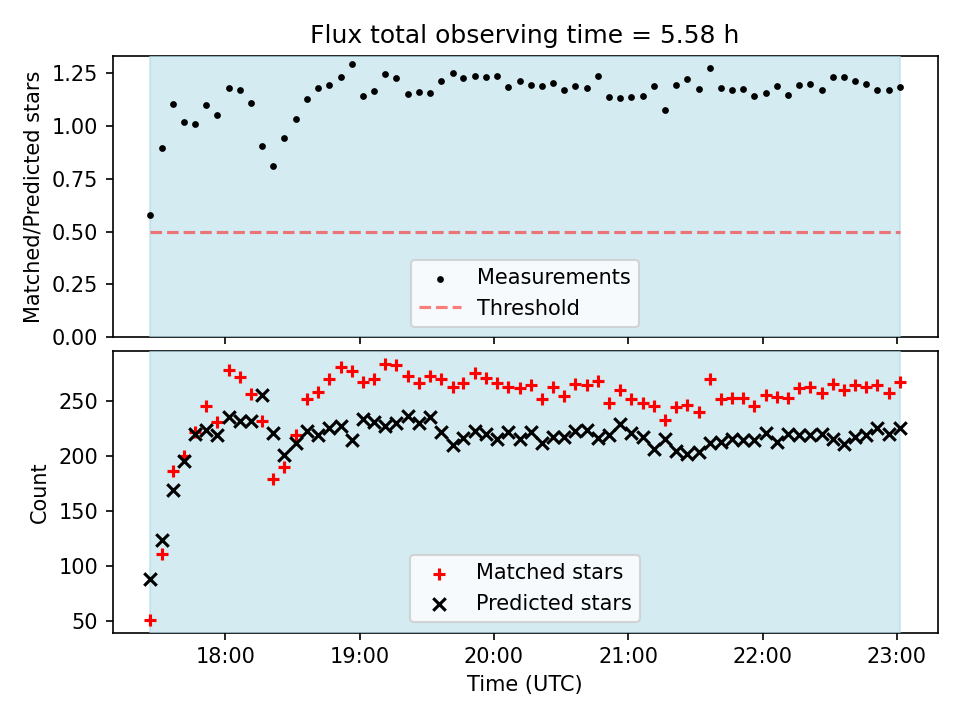 Flux total observing time = 5.58 h

Matched/Predicted stars

1.25
1.00
0.75
0.50
0.25
0.00

Measurements
Threshold

Count

250
200
150
100
50

Matched stars
Predicted stars

18:00
19:00
20:00
21:00
22:00
23:00

Time (UTC)